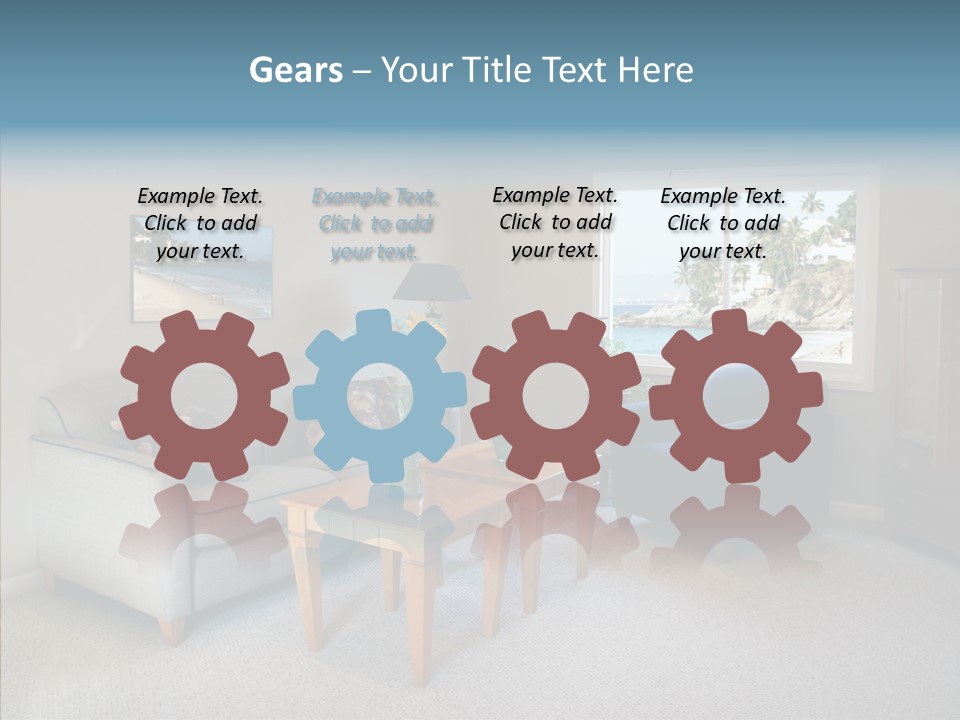 Gears – Your Title Text Here

Example Text. Click to add your text.

Example Text. Click to add your text.

Example Text. Click to add your text.

Example Text. Click to add your text.